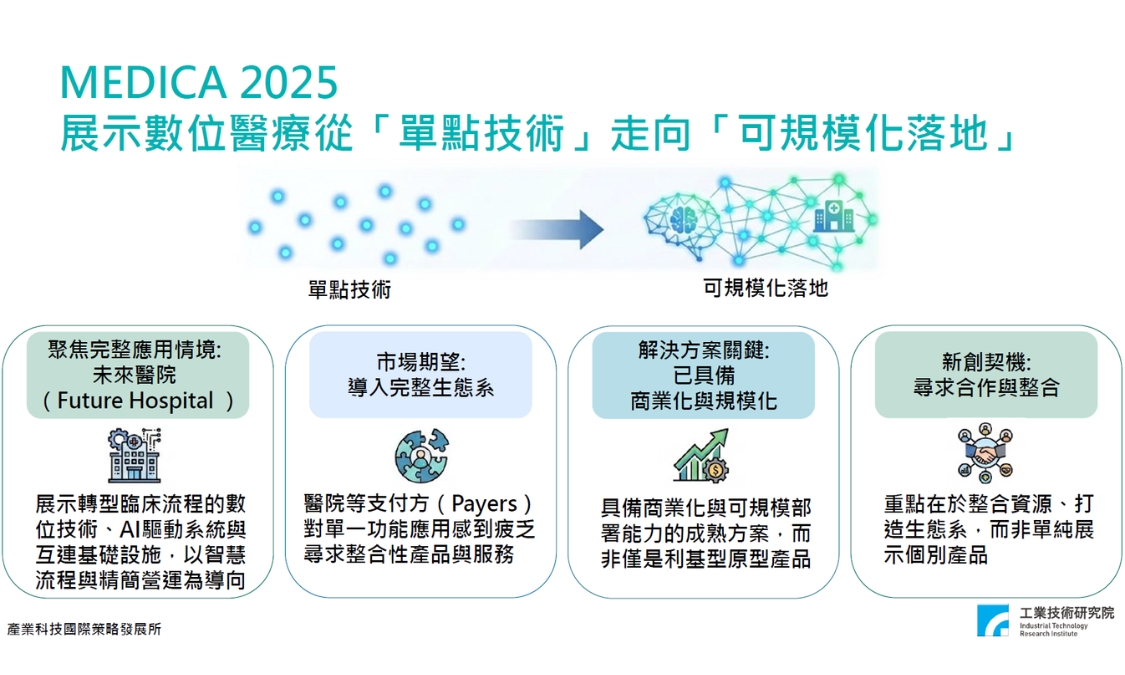 MEDICA 2025
展示數位醫療從「單點技術」走向「可規模化落地」

單點技術

可規模化落地

聚焦完整應用情境:
未來醫院
（Future Hospital ）

展示轉型臨床流程的數位技術、AI驅動系統與互連基礎設施，以智慧流程與精簡營運為導向

市場期望:
導入完整生態系

醫院等支付方（Payers）對單一功能應用感到疲乏尋求整合性產品與服務

解決方案關鍵:
已具備
商業化與規模化

具備商業化與可規模部署能力的成熟方案，而非僅是利基型原型產品

新創契機:
尋求合作與整合

重點在於整合資源、打造生態系，而非單純展示個別產品

產業科技國際策略發展所

工業技術研究院
Industrial Technology Research Institute